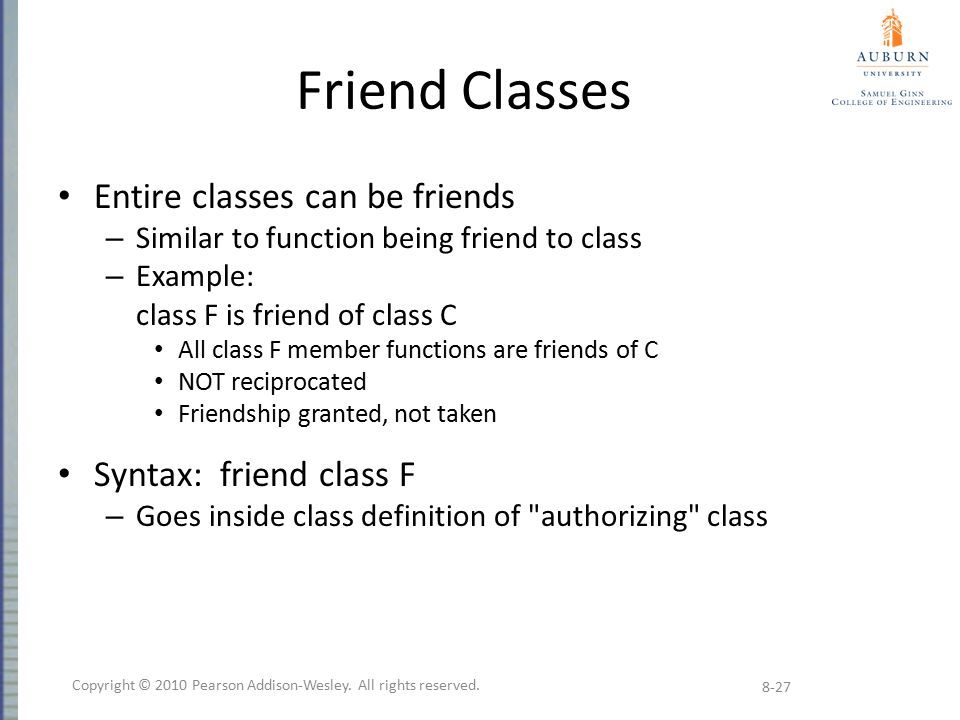 AUBURN
UNIVERSITY
SAMUEL GINN
COLLEGE OF ENGINEERING

Friend Classes

• Entire classes can be friends
– Similar to function being friend to class
– Example:
class F is friend of class C
• All class F member functions are friends of C
• NOT reciprocated
• Friendship granted, not taken

• Syntax: friend class F
– Goes inside class definition of "authorizing" class

Copyright © 2010 Pearson Addison-Wesley. All rights reserved.

8-27